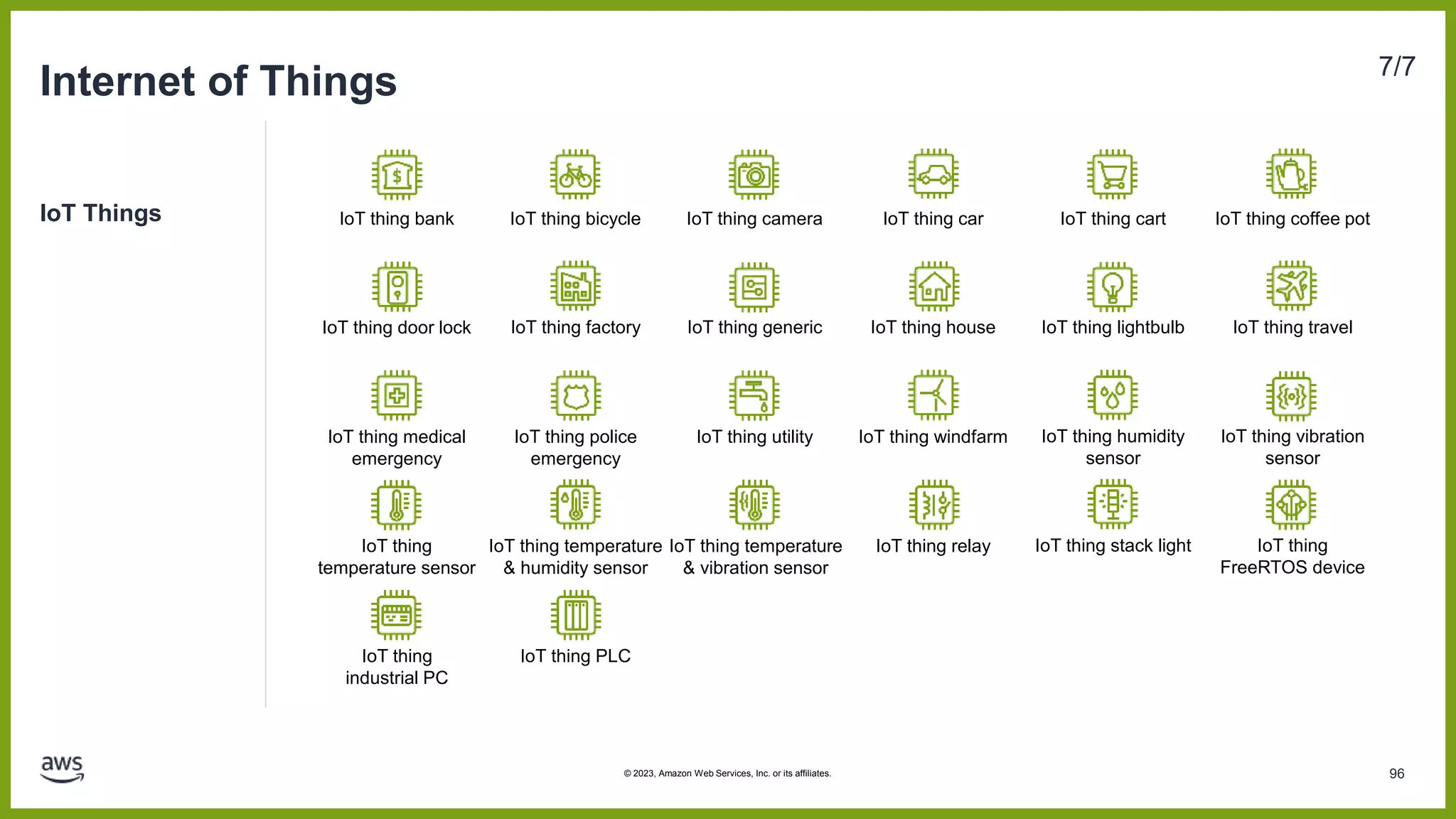 Internet of Things

7/7

IoT Things

IoT thing bank
IoT thing bicycle
IoT thing camera
IoT thing car
IoT thing cart
IoT thing coffee pot

IoT thing door lock
IoT thing factory
IoT thing generic
IoT thing house
IoT thing lightbulb
IoT thing travel

IoT thing medical emergency
IoT thing police emergency
IoT thing utility
IoT thing windfarm
IoT thing humidity sensor
IoT thing vibration sensor

IoT thing temperature sensor
IoT thing temperature & humidity sensor
IoT thing temperature & vibration sensor
IoT thing relay
IoT thing stack light
IoT thing FreeRTOS device

IoT thing industrial PC
IoT thing PLC

aws

© 2023, Amazon Web Services, Inc. or its affiliates.

96